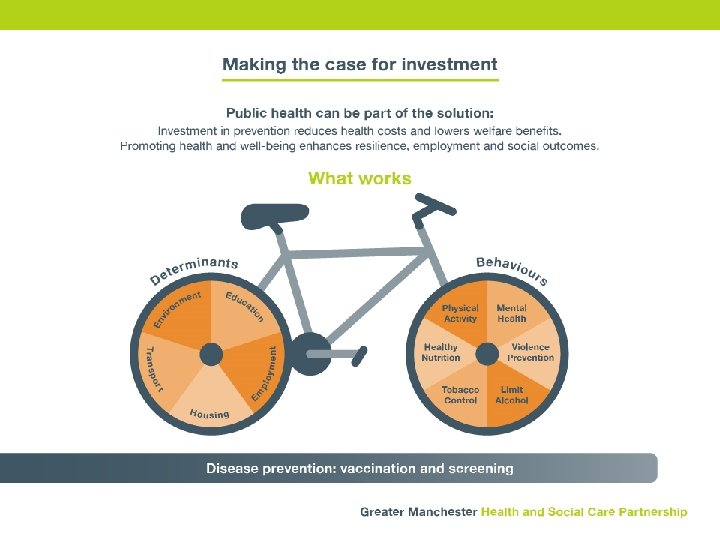 Making the case for investment

Public health can be part of the solution:
Investment in prevention reduces health costs and lowers welfare benefits.
Promoting health and well-being enhances resilience, employment and social outcomes.

What works

Determinants

Environment
Education
Employment
Housing
Transport

Behaviours

Physical Activity
Mental Health
Violence Prevention
Limit Alcohol
Tobacco Control
Healthy Nutrition

Disease prevention: vaccination and screening

Greater Manchester Health and Social Care Partnership